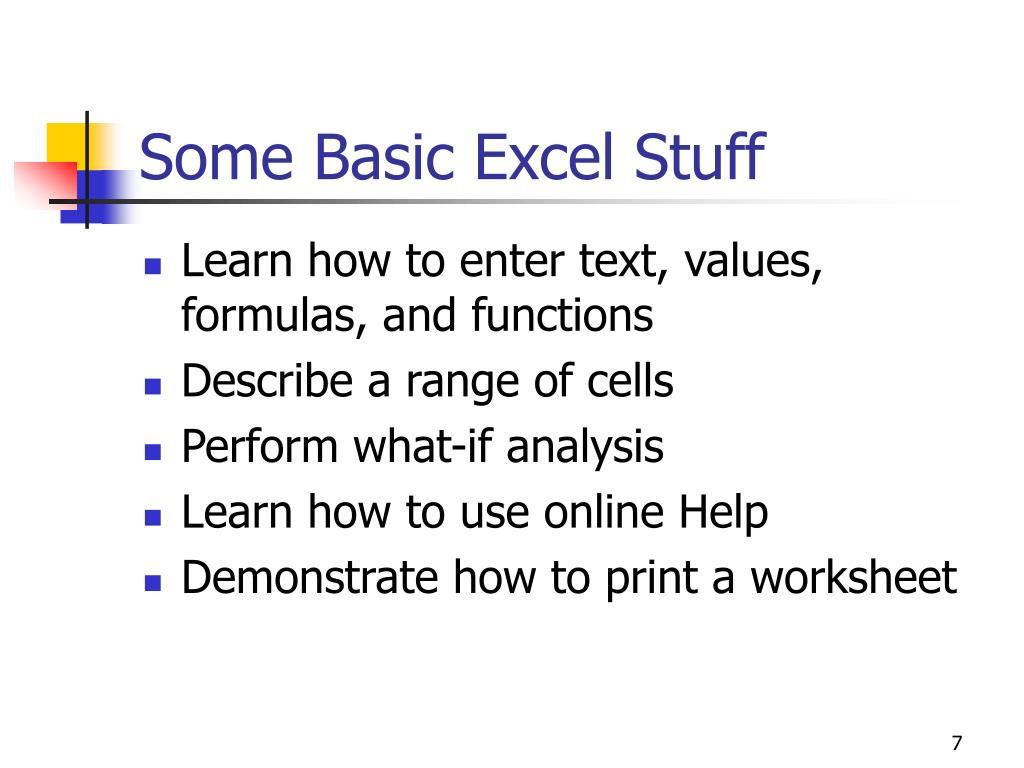 Some Basic Excel Stuff

- Learn how to enter text, values, formulas, and functions
- Describe a range of cells
- Perform what-if analysis
- Learn how to use online Help
- Demonstrate how to print a worksheet

7